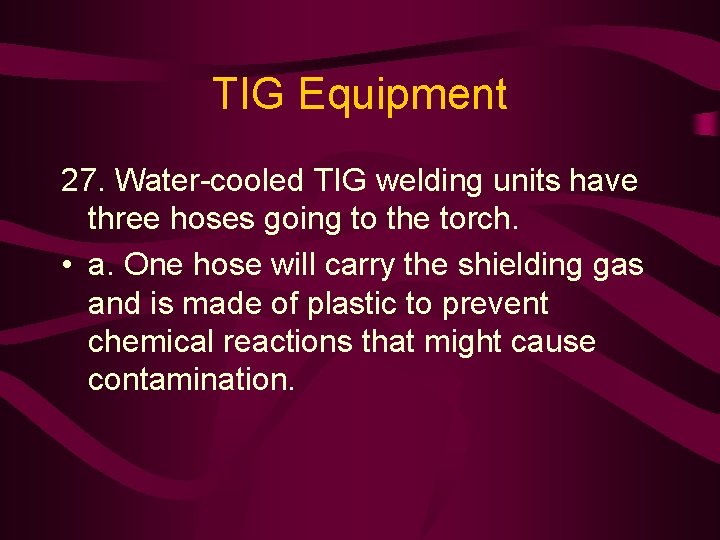 TIG Equipment

27. Water-cooled TIG welding units have three hoses going to the torch.

• a. One hose will carry the shielding gas and is made of plastic to prevent chemical reactions that might cause contamination.